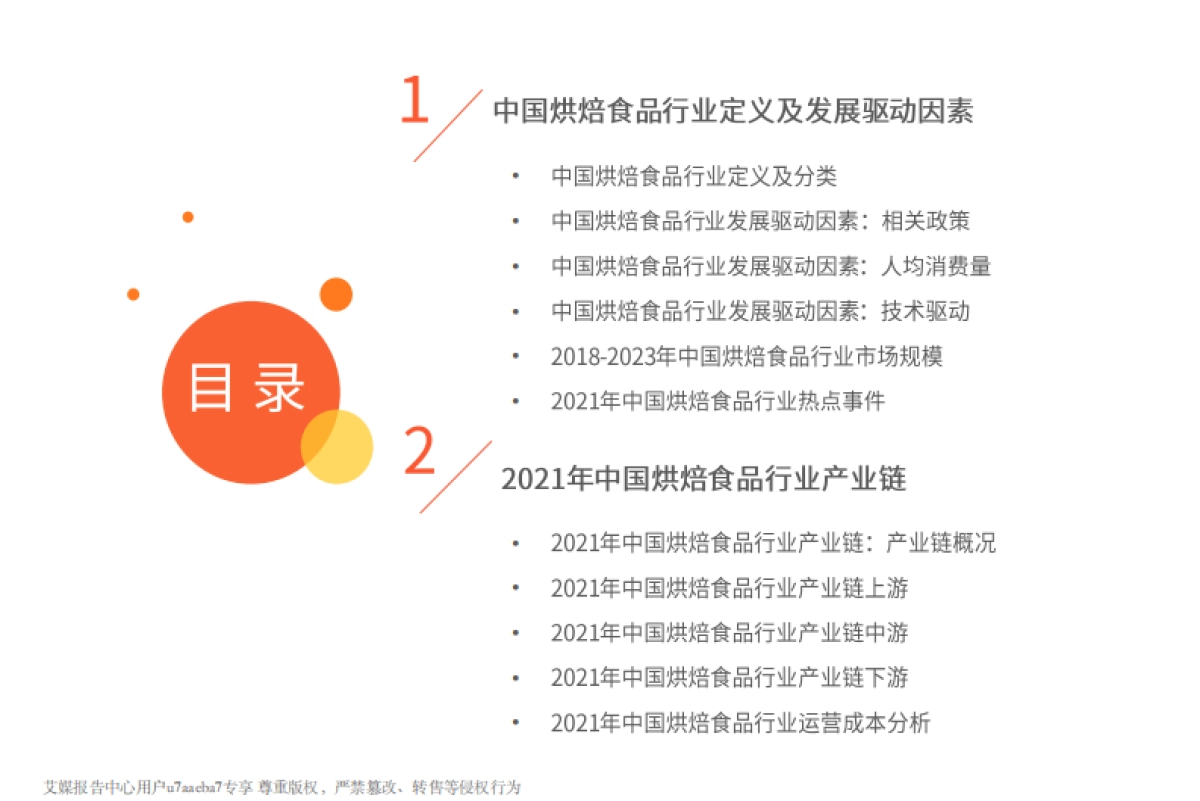 目录

1 中国烘焙食品行业定义及发展驱动因素

• 中国烘焙食品行业定义及分类
• 中国烘焙食品行业发展驱动因素：相关政策
• 中国烘焙食品行业发展驱动因素：人均消费量
• 中国烘焙食品行业发展驱动因素：技术驱动
• 2018-2023年中国烘焙食品行业市场规模
• 2021年中国烘焙食品行业热点事件

2 2021年中国烘焙食品行业产业链

• 2021年中国烘焙食品行业产业链：产业链概况
• 2021年中国烘焙食品行业产业链上游
• 2021年中国烘焙食品行业产业链中游
• 2021年中国烘焙食品行业产业链下游
• 2021年中国烘焙食品行业运营成本分析

艾媒报告中心用户u7aaeba7专享 尊重版权，严禁篡改、转售等侵权行为